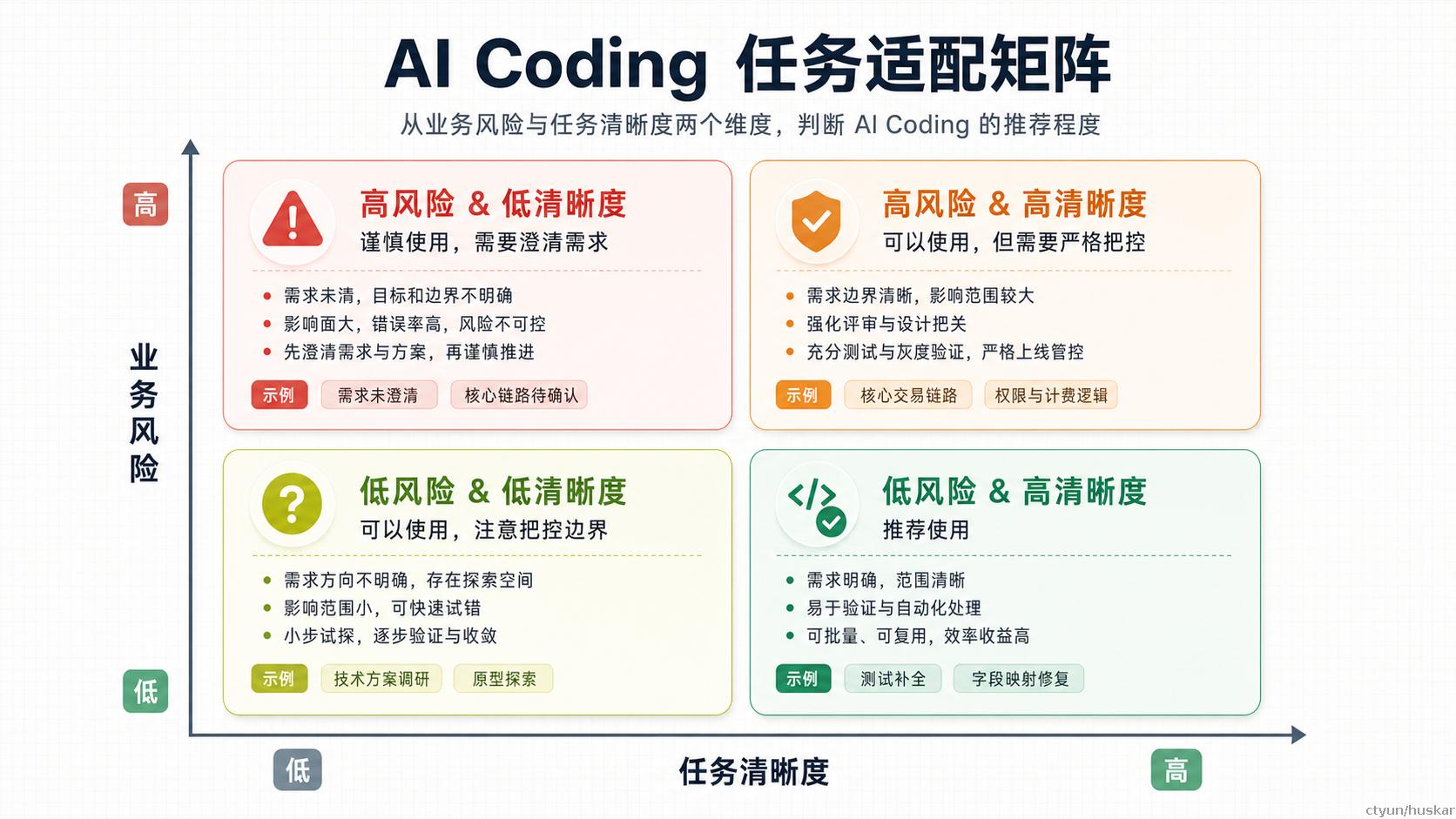 AI Coding 任务适配矩阵

从业务风险与任务清晰度两个维度，判断 AI Coding 的推荐程度

高

业务风险

低

高风险 & 低清晰度
谨慎使用，需要澄清需求

- 需求未清，目标和边界不明确
- 影响面大，错误率高，风险不可控
- 先澄清需求与方案，再谨慎推进

示例 需求未澄清 核心链路待确认

高风险 & 高清晰度
可以使用，但需要严格把控

- 需求边界清晰，影响范围较大
- 强化评审与设计把关
- 充分测试与灰度验证，严格上线管控

示例 核心交易链路 权限与计费逻辑

低风险 & 低清晰度
可以使用，注意把控边界

- 需求方向不明确，存在探索空间
- 影响范围小，可快速试错
- 小步试探，逐步验证与收敛

示例 技术方案调研 原型探索

低风险 & 高清晰度
推荐使用

- 需求明确，范围清晰
- 易于验证与自动化处理
- 可批量、可复用，效率收益高

示例 测试补全 字段映射修复

低 任务清晰度 高

ctyun/huskar